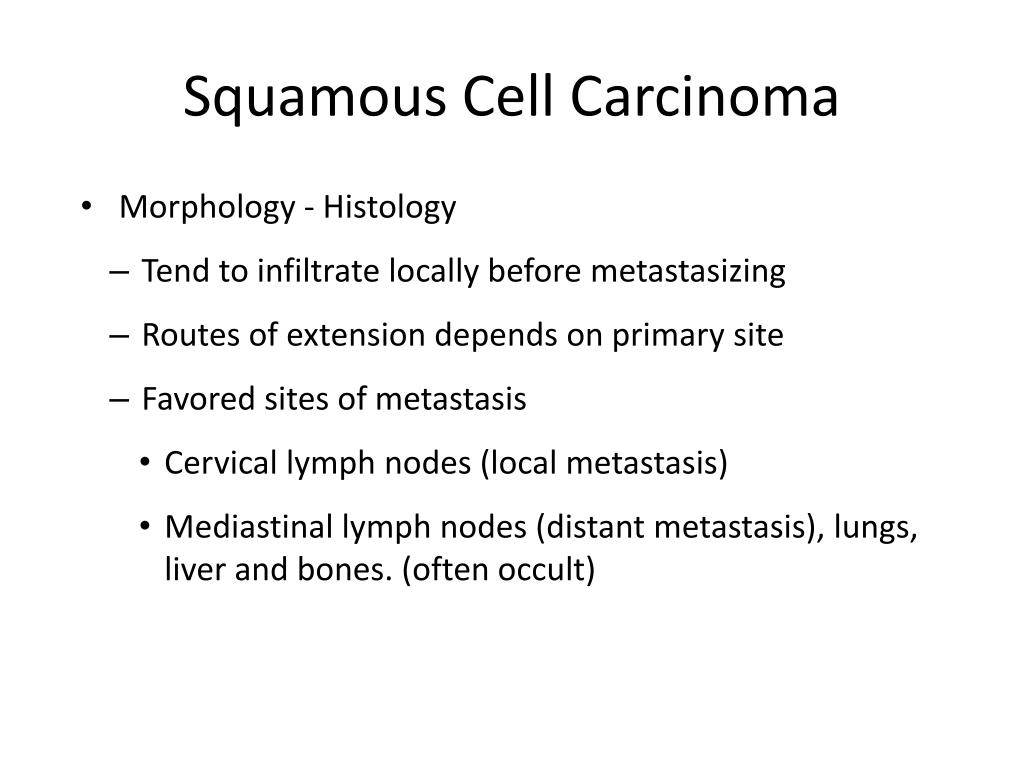 Squamous Cell Carcinoma

• Morphology - Histology

– Tend to infiltrate locally before metastasizing

– Routes of extension depends on primary site

– Favored sites of metastasis

• Cervical lymph nodes (local metastasis)

• Mediastinal lymph nodes (distant metastasis), lungs, liver and bones. (often occult)